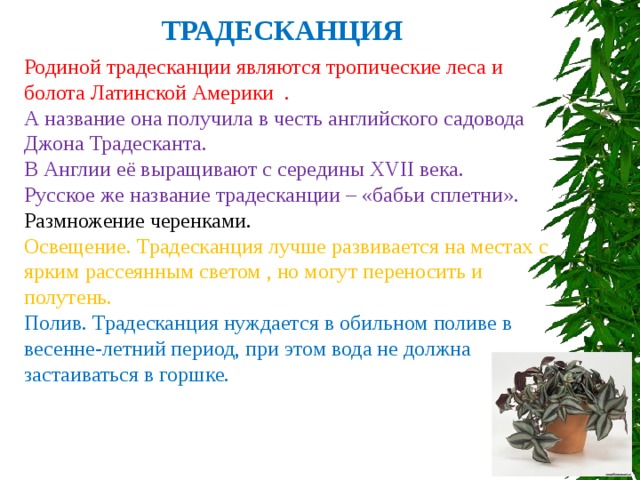 ТРАДЕСКАНЦИЯ

Родиной традесканции являются тропические леса и болота Латинской Америки .

А название она получила в честь английского садовода Джона Традесканта.

В Англии её выращивают с середины XVII века.

Русское же название традесканции – «бабьи сплетни».

Размножение черенками.

Освещение. Традесканция лучше развивается на местах с ярким рассеянным светом , но могут переносить и полутень.

Полив. Традесканция нуждается в обильном поливе в весенне-летний период, при этом вода не должна застаиваться в горшке.